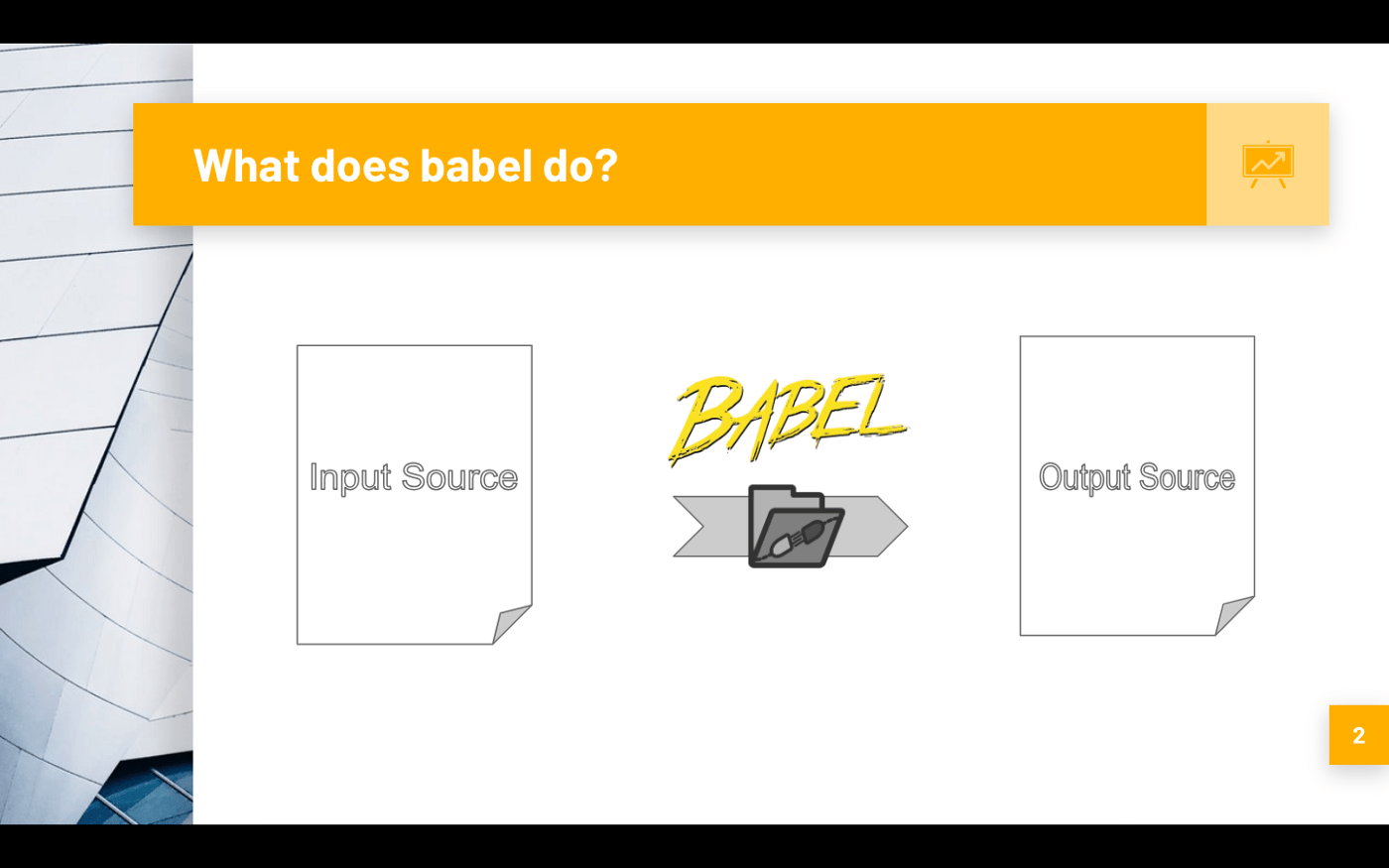 What does babel do?

Input Source

BABEL

Output Source

2